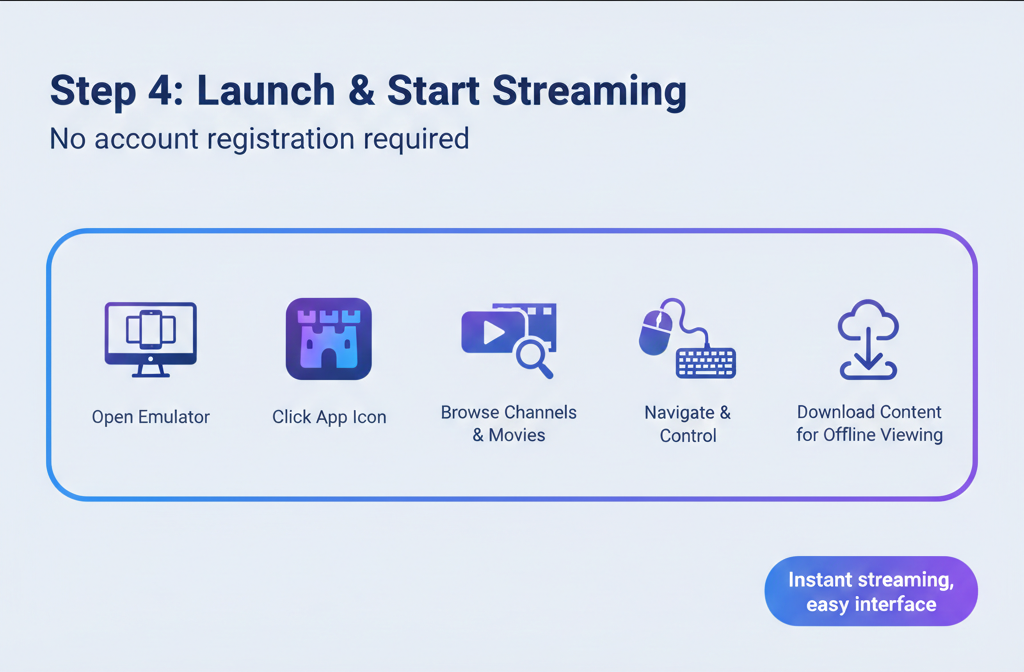 Step 4: Launch & Start Streaming
No account registration required

Open Emulator

Click App Icon

Browse Channels & Movies

Navigate & Control

Download Content for Offline Viewing

Instant streaming, easy interface